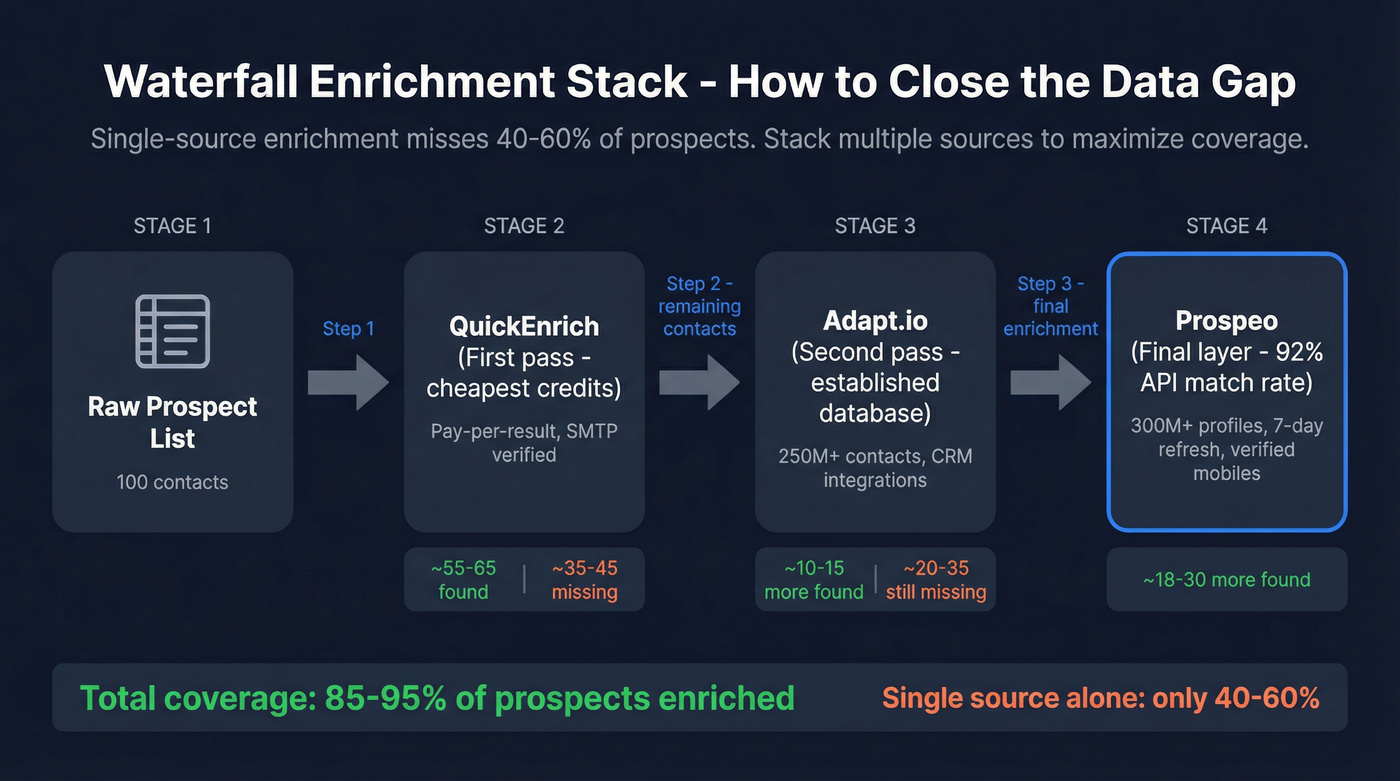 Waterfall Enrichment Stack - How to Close the Data Gap

Single-source enrichment misses 40-60% of prospects. Stack multiple sources to maximize coverage.

STAGE 1

Raw Prospect List

100 contacts

Step 1

STAGE 2

QuickEnrich (First pass - cheapest credits)

Pay-per-result, SMTP verified

~55-65 found | ~35-45 missing

Step 2 - remaining contacts

STAGE 3

Adapt.io (Second pass - established database)

250M+ contacts, CRM integrations

~10-15 more found | ~20-35 still missing

Step 3 - final enrichment

STAGE 4

Prospeo (Final layer - 92% API match rate)

300M+ profiles, 7-day refresh, verified mobiles

~18-30 more found

Total coverage: 85-95% of prospects enriched

Single source alone: only 40-60%